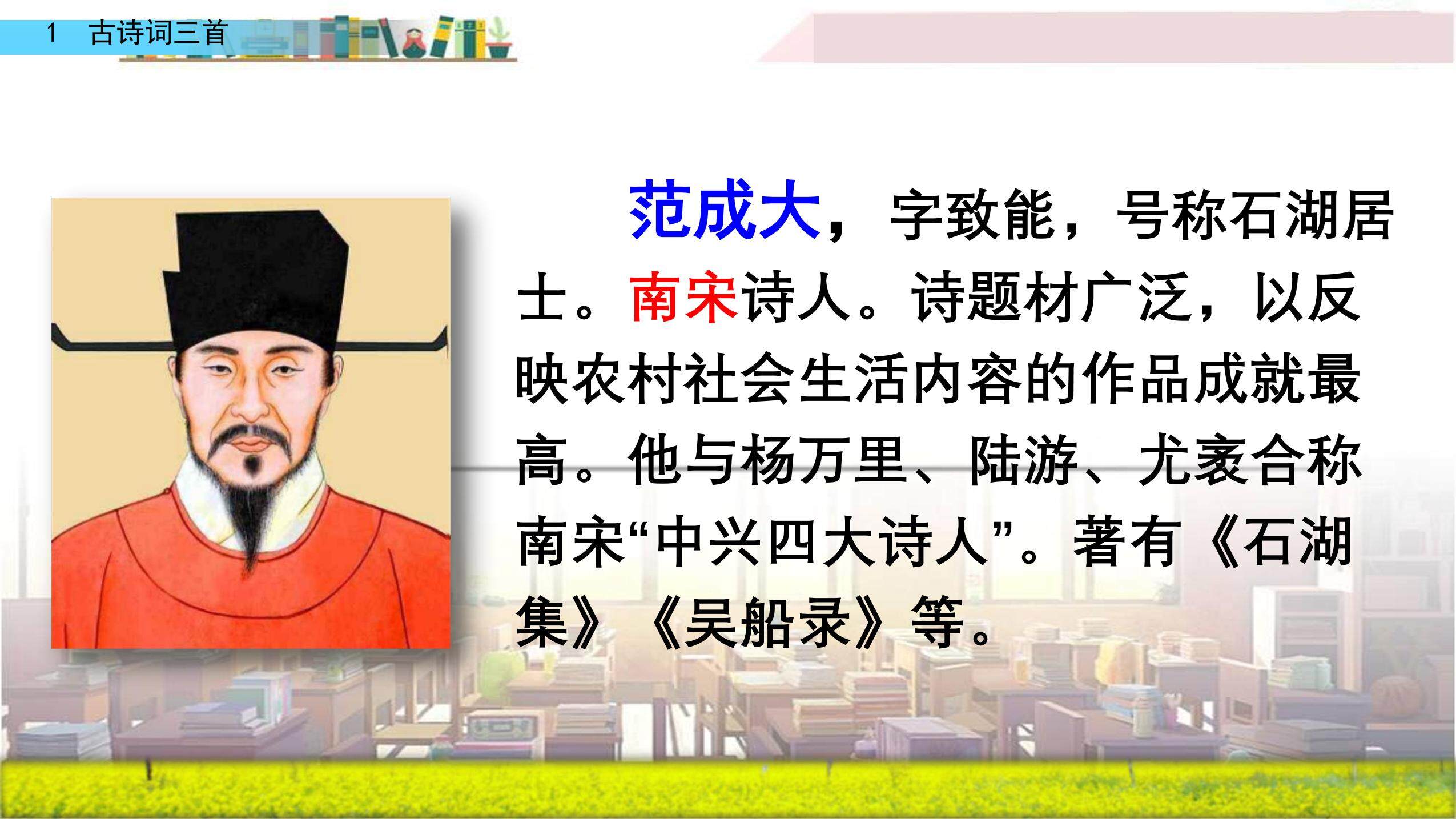 1 古诗词三首

范成大，字致能，号称石湖居士。南宋诗人。诗题材广泛，以反映农村社会生活内容的作品成就最高。他与杨万里、陆游、尤袤合称南宋“中兴四大诗人”。著有《石湖集》《吴船录》等。